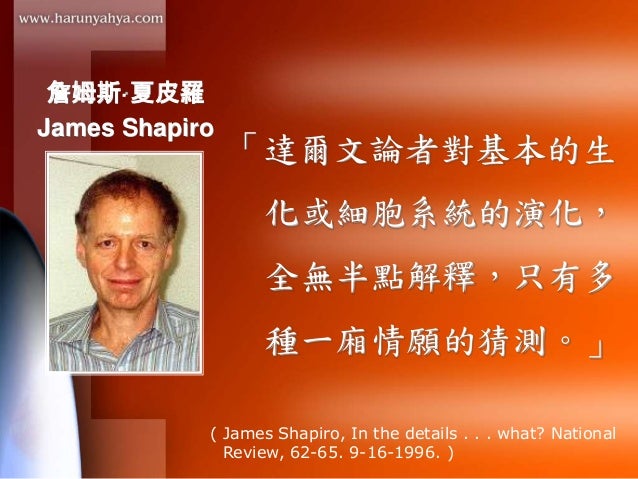 www.harunyahya.com

詹姆斯·夏皮羅
James Shapiro

「達爾文論者對基本的生化或細胞系統的演化，全無半點解釋，只有多種一廂情願的猜測。」

( James Shapiro, In the details . . . what? National Review, 62-65. 9-16-1996. )